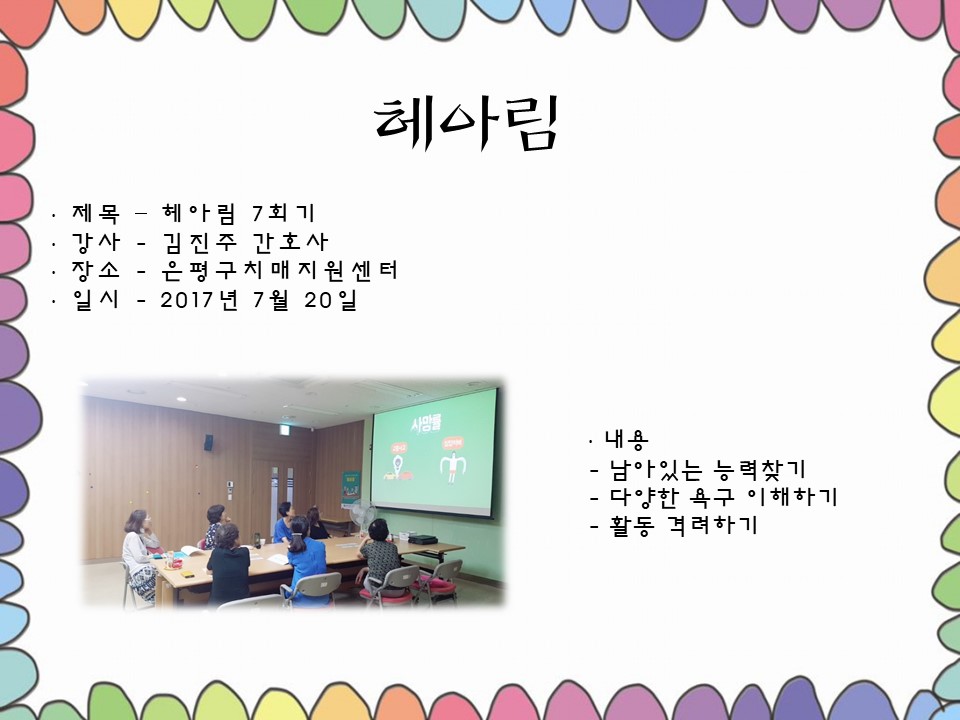 헤아림

· 제목 – 헤아림 7회기
· 강사 - 김진주 간호사
· 장소 - 은평구치매지원센터
· 일시 - 2017년 7월 20일

사망률

· 내용
- 남아있는 능력찾기
- 다양한 욕구 이해하기
- 활동 격려하기